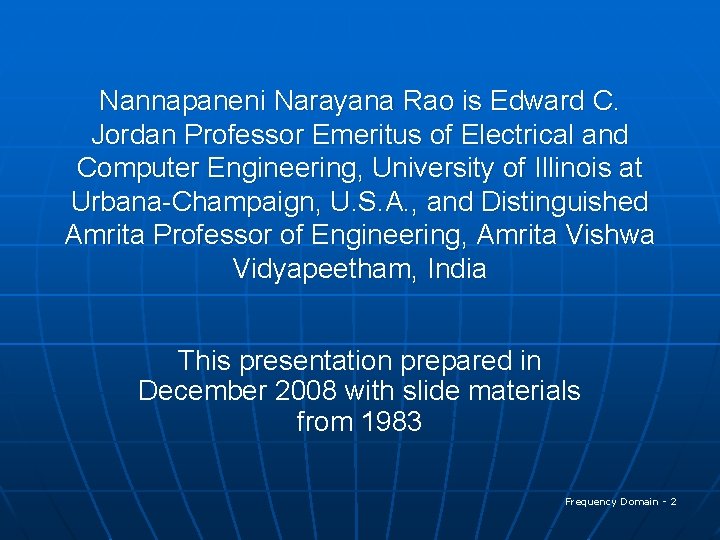 Nannapaneni Narayana Rao is Edward C. Jordan Professor Emeritus of Electrical and Computer Engineering, University of Illinois at Urbana-Champaign, U.S.A., and Distinguished Amrita Professor of Engineering, Amrita Vishwa Vidyapeetham, India

This presentation prepared in December 2008 with slide materials from 1983

Frequency Domain - 2